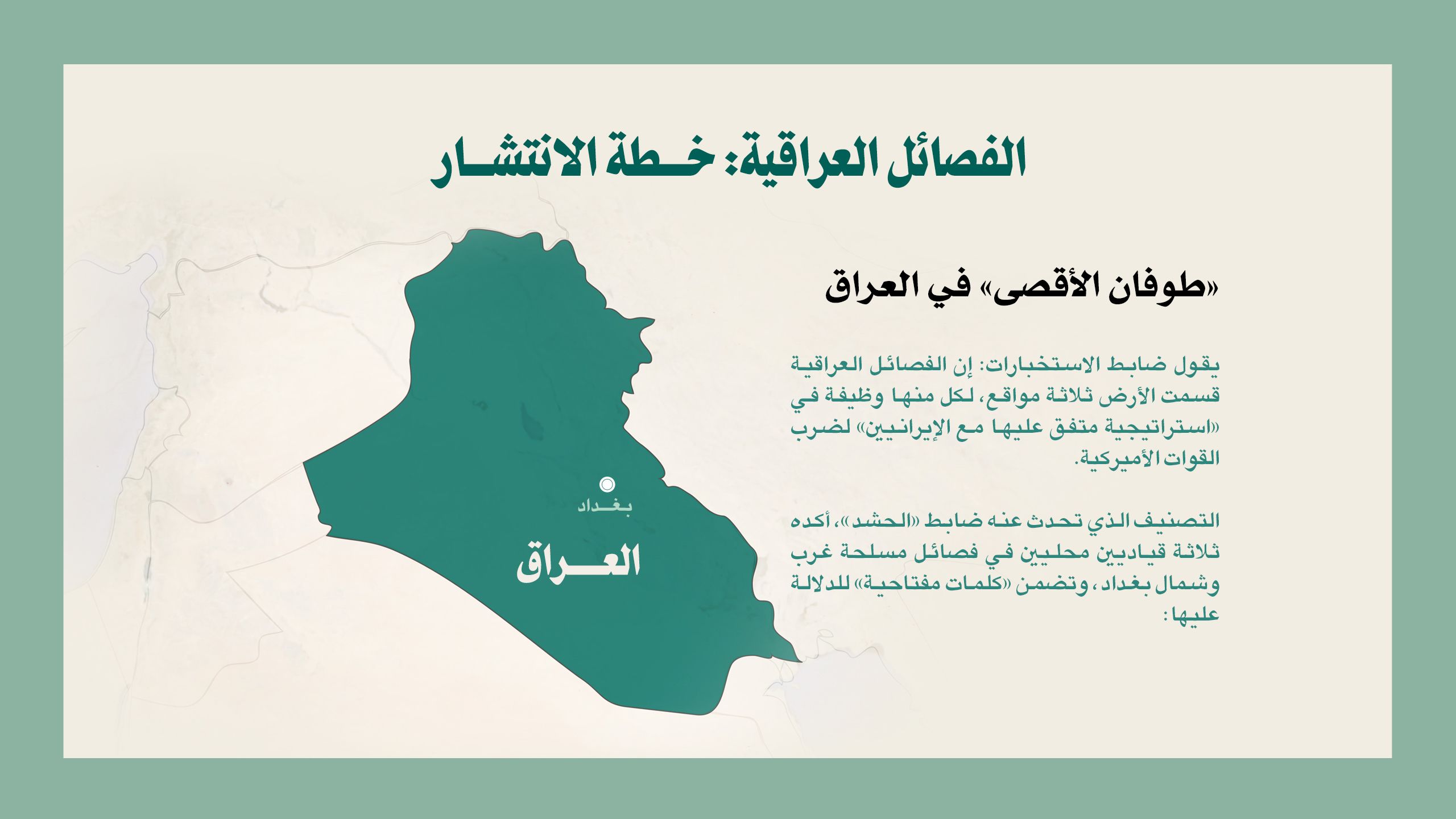 الفصائل العراقية: خطة الانتشار

«طوفان الأقصى» في العراق

يقول ضابط الاستخبارات: إن الفصائل العراقية قسمت الأرض ثلاثة مواقع، لكل منها وظيفة في «استراتيجية متفق عليها مع الإيرانيين» لضرب القوات الأميركية.

التصنيف الذي تحدث عنه ضابط «الحشد»، أكده ثلاثة قياديين محليين في فصائل مسلحة غرب وشمال بغداد، وتضمن «كلمات مفتاحية» للدلالة عليها:

بغداد

العراق